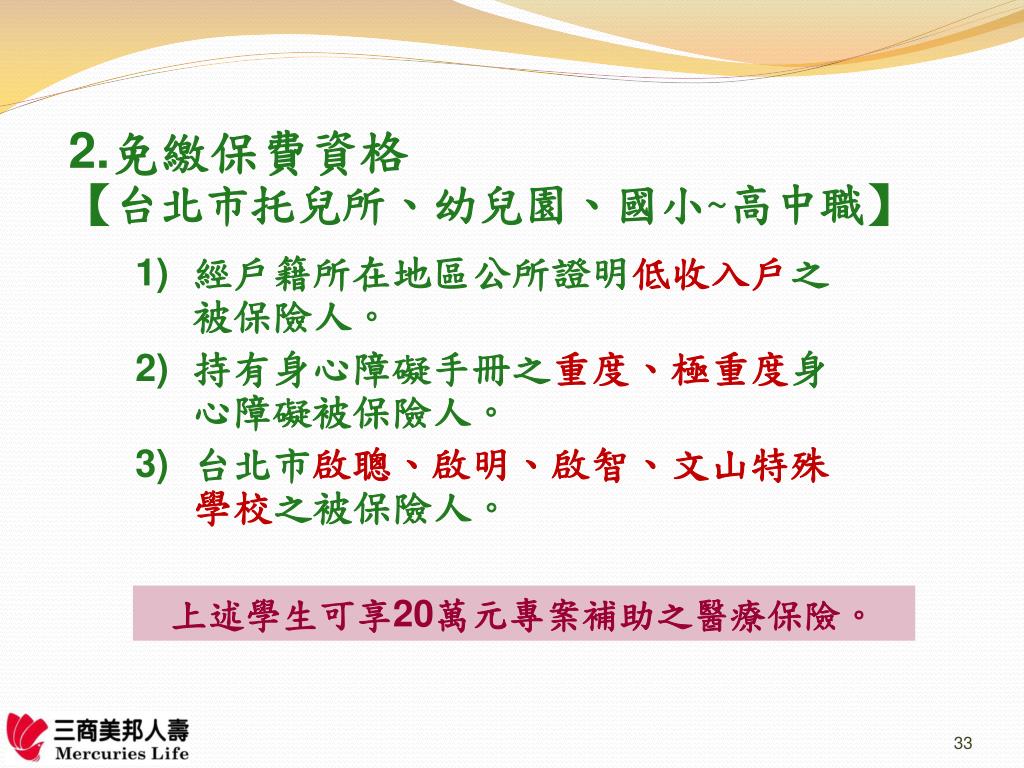 2.免繳保費資格
【台北市托兒所、幼兒園、國小~高中職】

1) 經戶籍所在地區公所證明低收入戶之被保險人。

2) 持有身心障礙手冊之重度、極重度身心障礙被保險人。

3) 台北市啟聰、啟明、啟智、文山特殊學校之被保險人。

上述學生可享20萬元專案補助之醫療保險。

三商美邦人壽
Mercuries Life

33